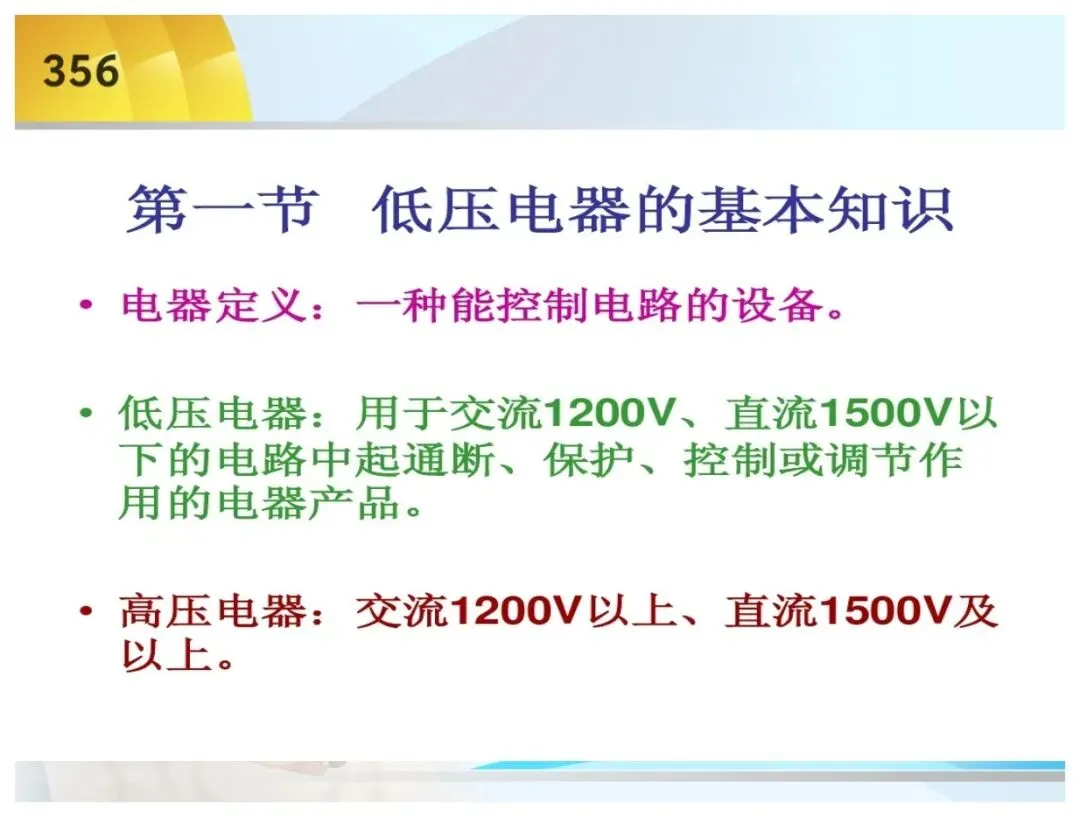 356

第一节 低压电器的基本知识

• 电器定义：一种能控制电路的设备。

• 低压电器：用于交流1200V、直流1500V以下的电路中起通断、保护、控制或调节作用的电器产品。

• 高压电器：交流1200V以上、直流1500V及以上。